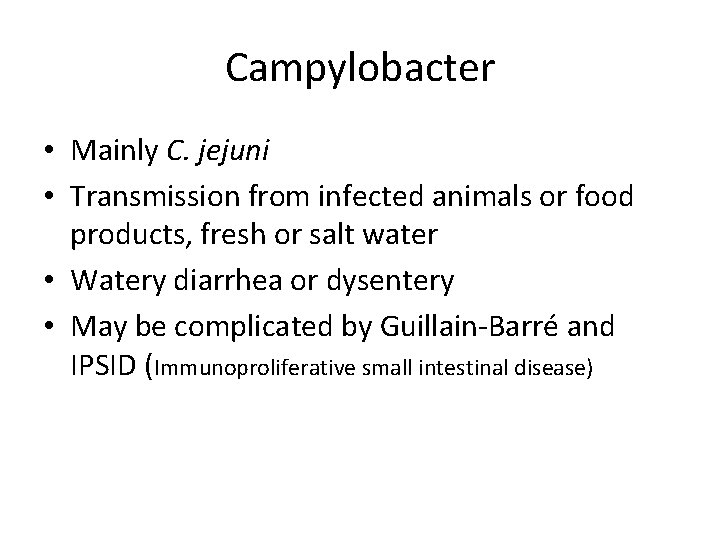 Campylobacter

• Mainly C. jejuni
• Transmission from infected animals or food products, fresh or salt water
• Watery diarrhea or dysentery
• May be complicated by Guillain-Barré and IPSID (Immunoproliferative small intestinal disease)